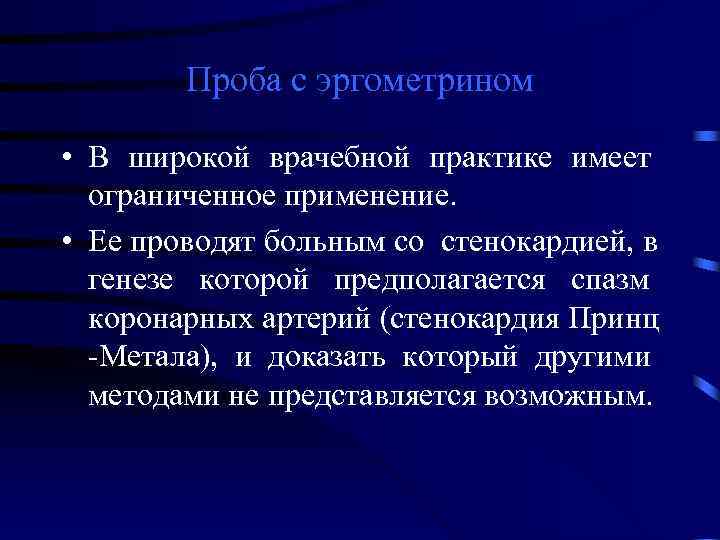 Проба с эргометрином

• В широкой врачебной практике имеет ограниченное применение.

• Ее проводят больным со стенокардией, в генезе которой предполагается спазм коронарных артерий (стенокардия Принц -Метала), и доказать который другими методами не представляется возможным.